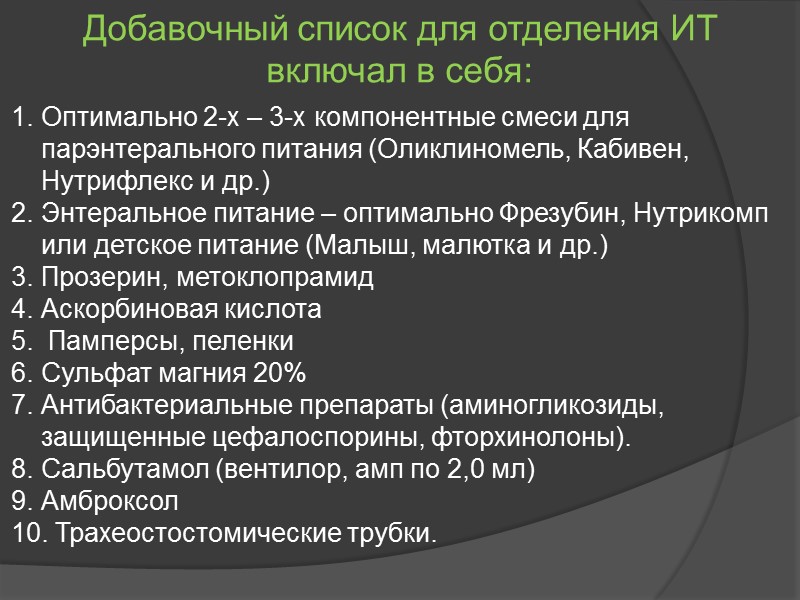 Добавочный список для отделения ИТ включал в себя:

1. Оптимально 2-х – 3-х компонентные смеси для парэнтерального питания (Оликлиномель, Кабивен, Нутрифлекс и др.)
2. Энтеральное питание – оптимально Фрезубин, Нутрикомп или детское питание (Малыш, малютка и др.)
3. Прозерин, метоклопрамид
4. Аскорбиновая кислота
5.  Памперсы, пеленки
6. Сульфат магния 20%
7. Антибактериальные препараты (аминогликозиды, защищенные цефалоспорины, фторхинолоны).
8. Сальбутамол (вентилор, амп по 2,0 мл)
9. Амброксол
10. Трахеостостомические трубки.